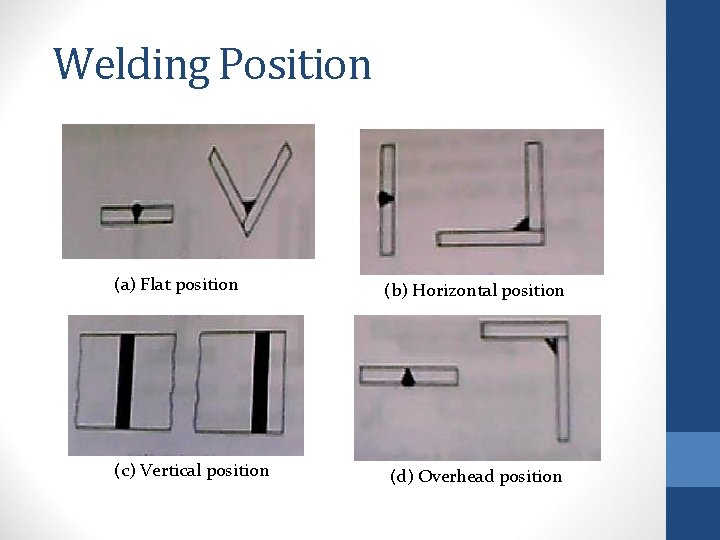 Welding Position

(a) Flat position

(b) Horizontal position

(c) Vertical position

(d) Overhead position